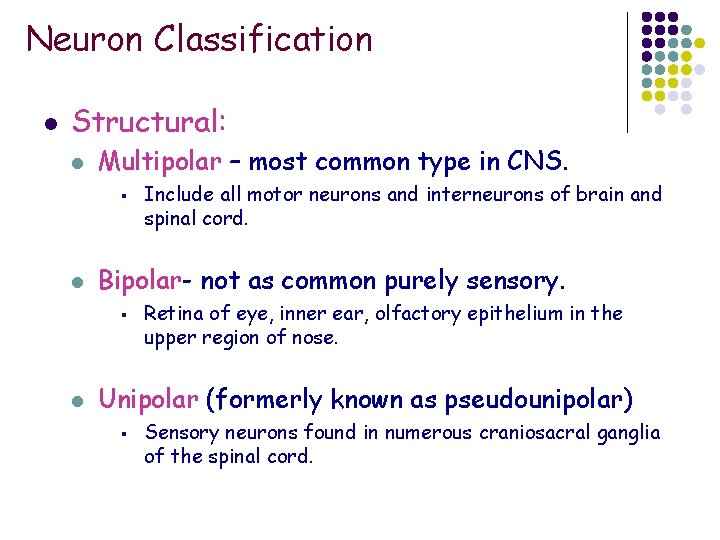 Neuron Classification

- Structural:
  - Multipolar – most common type in CNS.
    - Include all motor neurons and interneurons of brain and spinal cord.
  - Bipolar- not as common purely sensory.
    - Retina of eye, inner ear, olfactory epithelium in the upper region of nose.
  - Unipolar (formerly known as pseudounipolar)
    - Sensory neurons found in numerous craniosacral ganglia of the spinal cord.